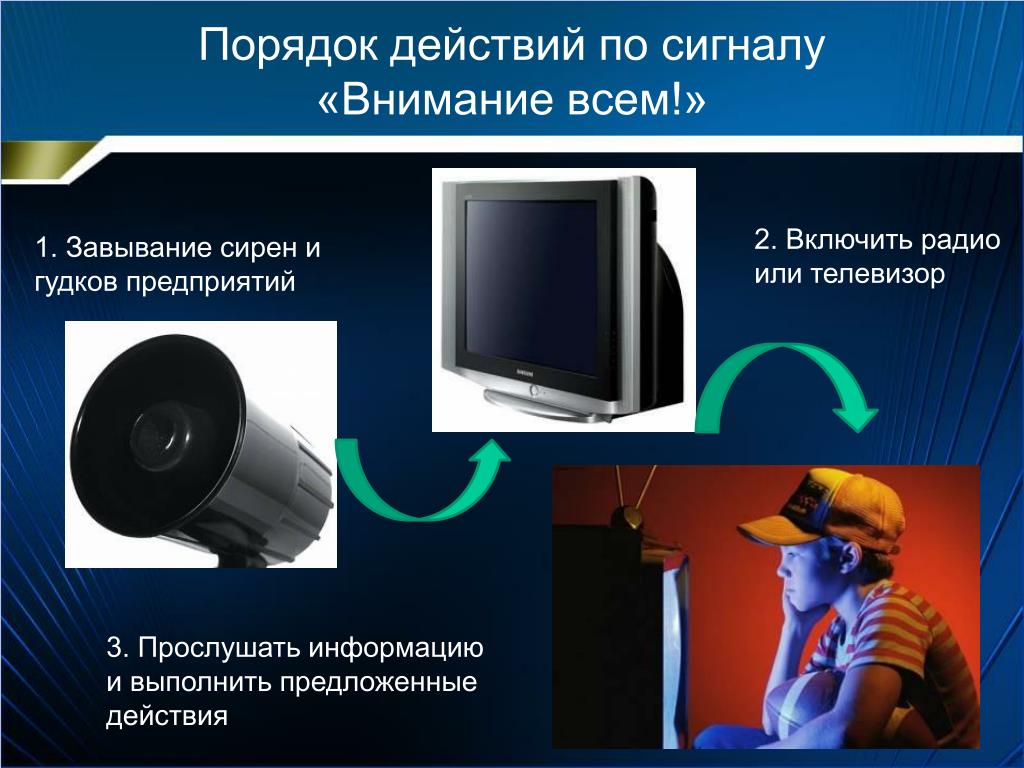 Порядок действий по сигналу «Внимание всем!»

1. Завывание сирен и гудков предприятий

SAMSUNG

2. Включить радио или телевизор

3. Прослушать информацию и выполнить предложенные действия